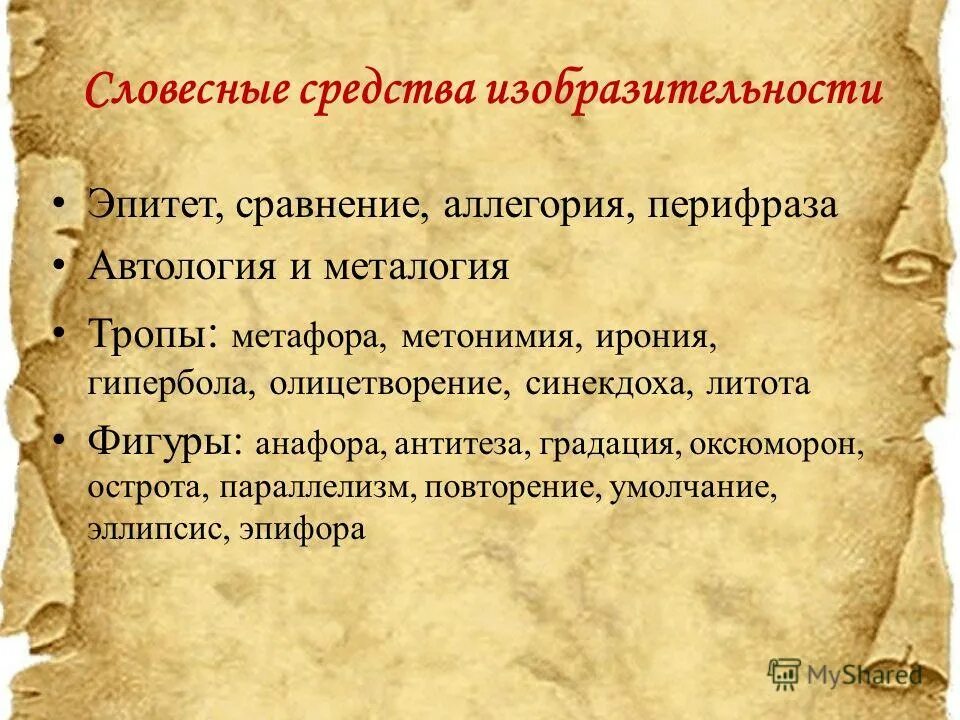 Словесные средства изобразительности

• Эпитет, сравнение, аллегория, перифраза
• Автология и металогия
• Тропы: метафора, метонимия, ирония, гипербола, олицетворение, синекдоха, литота
• Фигуры: анафора, антитеза, градация, оксюморон, острота, параллелизм, повторение, умолчание, эллипсис, эпифора

MyShared